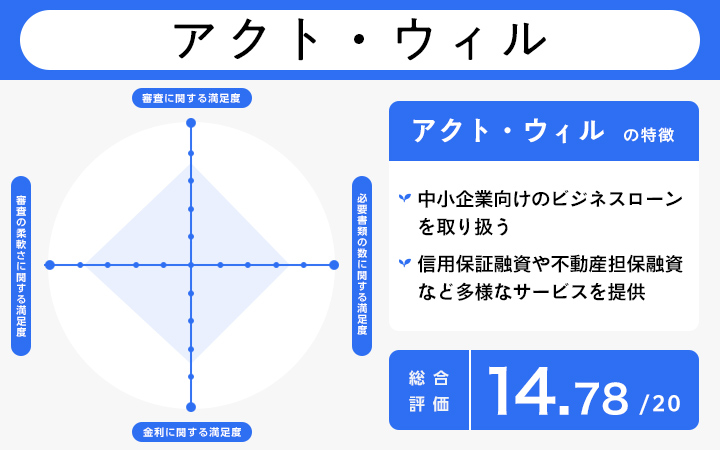 アクト・ウィル

審査に関する満足度

審査の柔軟さに関する満足度

必要書類の数に関する満足度

金利に関する満足度

アクト・ウィル の特徴

中小企業向けのビジネスローンを取り扱う

信用保証融資や不動産担保融資など多様なサービスを提供

総合評価

14.78 /20